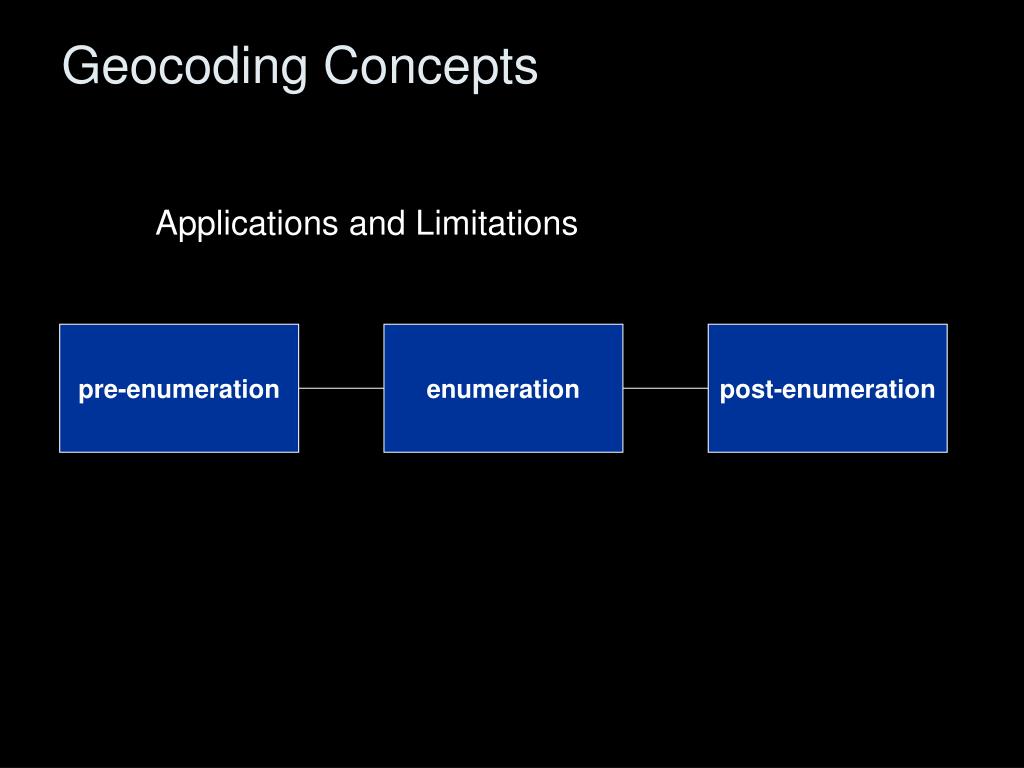 Geocoding Concepts

Applications and Limitations

pre-enumeration

enumeration

post-enumeration